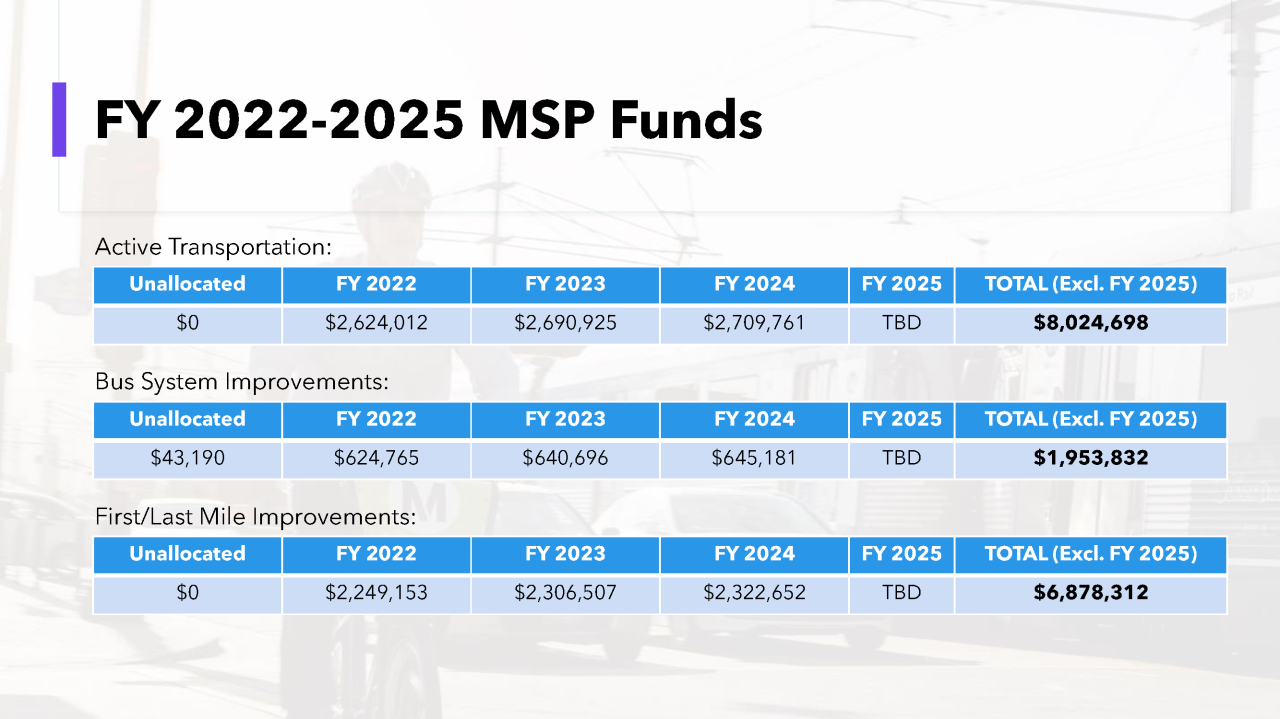 FY 2022-2025 MSP Funds

Active Transportation:

| Unallocated | FY 2022 | FY 2023 | FY 2024 | FY 2025 | TOTAL (Excl. FY 2025) |
|---|---|---|---|---|---|
| \$0 | \$2,624,012 | \$2,690,925 | \$2,709,761 | TBD | **\$8,024,698** |

Bus System Improvements:

| Unallocated | FY 2022 | FY 2023 | FY 2024 | FY 2025 | TOTAL (Excl. FY 2025) |
|---|---|---|---|---|---|
| \$43,190 | \$624,765 | \$640,696 | \$645,181 | TBD | **\$1,953,832** |

First/Last Mile Improvements:

| Unallocated | FY 2022 | FY 2023 | FY 2024 | FY 2025 | TOTAL (Excl. FY 2025) |
|---|---|---|---|---|---|
| \$0 | \$2,249,153 | \$2,306,507 | \$2,322,652 | TBD | **\$6,878,312** |